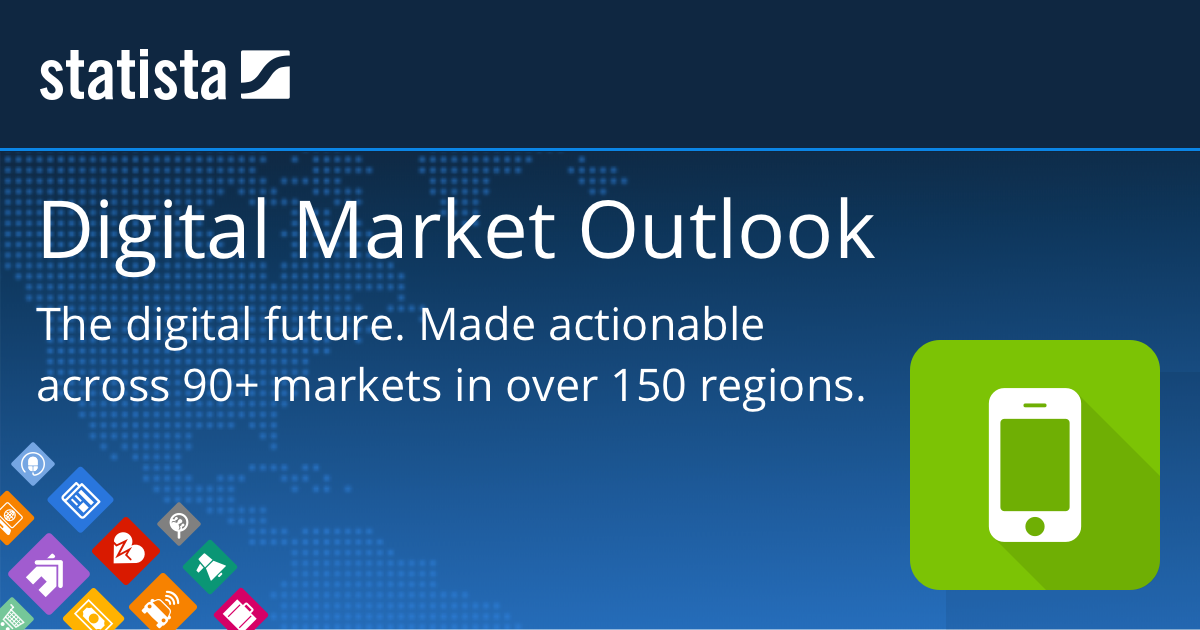 statista

Digital Market Outlook

The digital future. Made actionable across 90+ markets in over 150 regions.